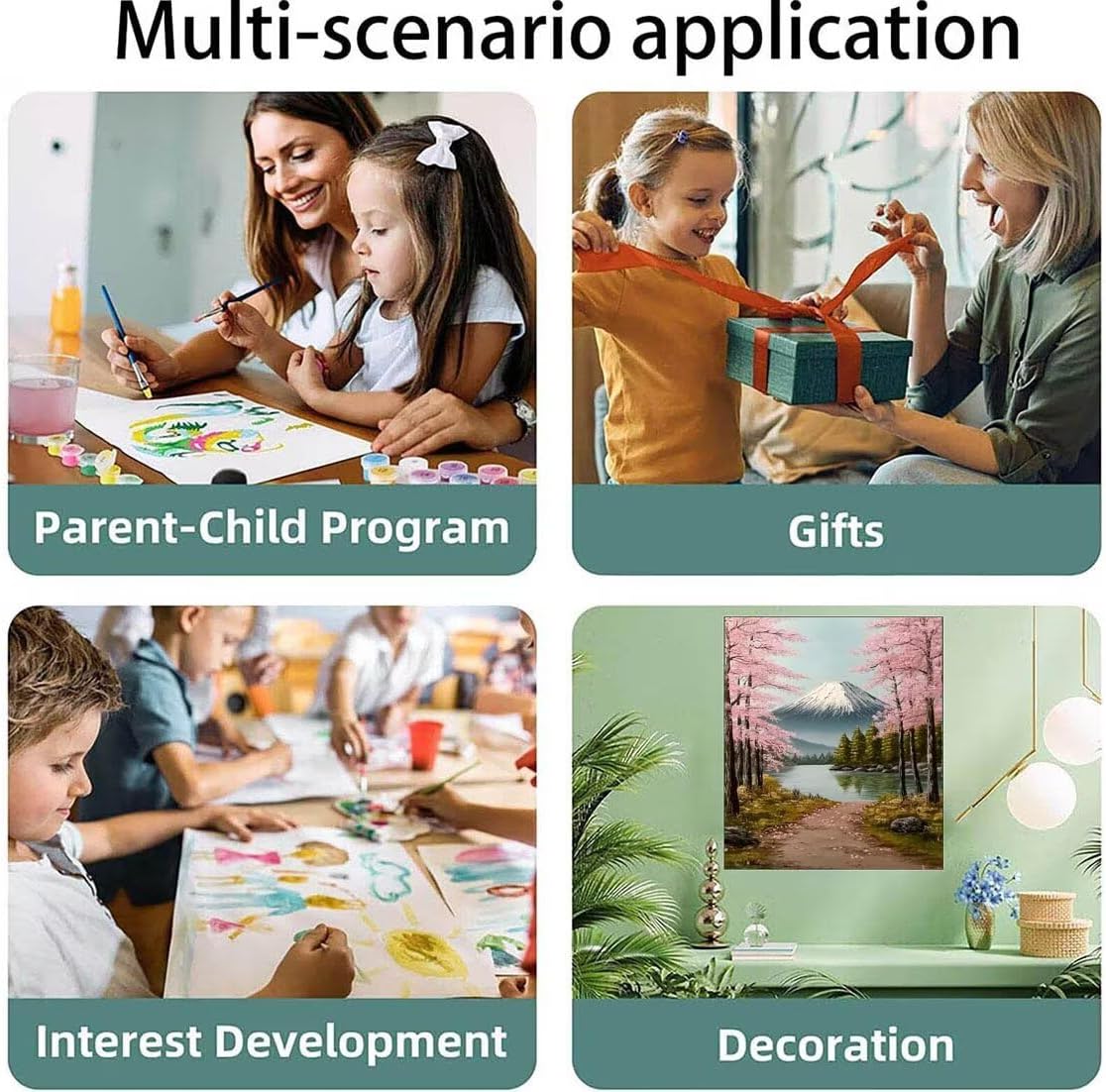 Multi-scenario application

Parent-Child Program

Gifts

Interest Development

Decoration